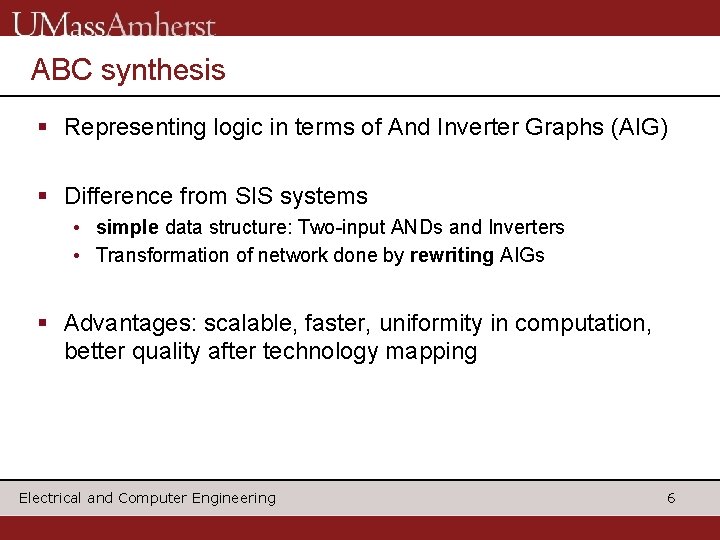 UMassAmherst

ABC synthesis

▪ Representing logic in terms of And Inverter Graphs (AIG)

▪ Difference from SIS systems
• simple data structure: Two-input ANDs and Inverters
• Transformation of network done by rewriting AIGs

▪ Advantages: scalable, faster, uniformity in computation, better quality after technology mapping

Electrical and Computer Engineering

6